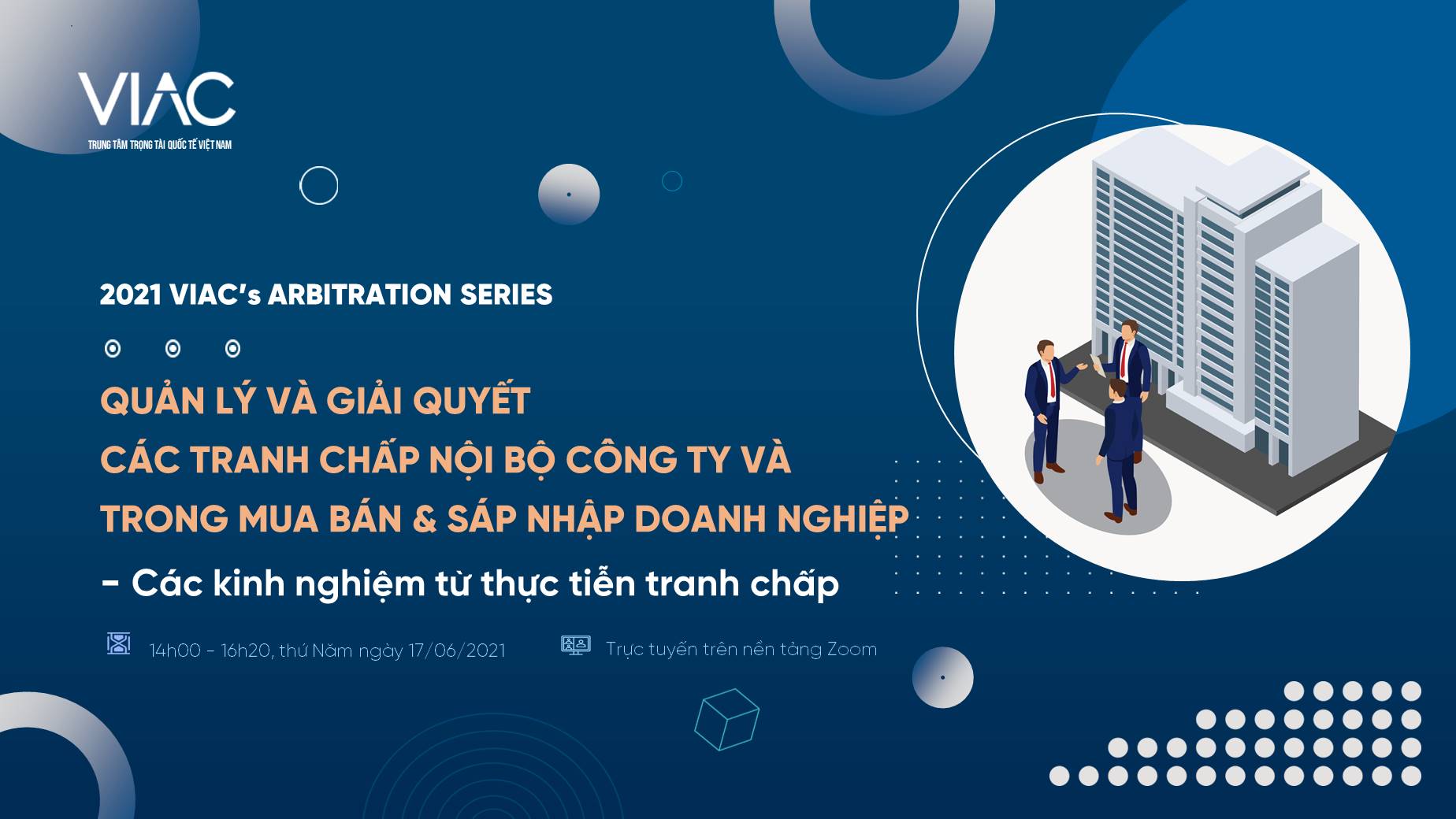 VIAC
TRUNG TÂM TRỌNG TÀI QUỐC TẾ VIỆT NAM

2021 VIAC's ARBITRATION SERIES

QUẢN LÝ VÀ GIẢI QUYẾT
CÁC TRANH CHẤP NỘI BỘ CÔNG TY VÀ
TRONG MUA BÁN & SÁP NHẬP DOANH NGHIỆP
- Các kinh nghiệm từ thực tiễn tranh chấp

14h00 - 16h20, thứ Năm ngày 17/06/2021

Trực tuyến trên nền tảng Zoom